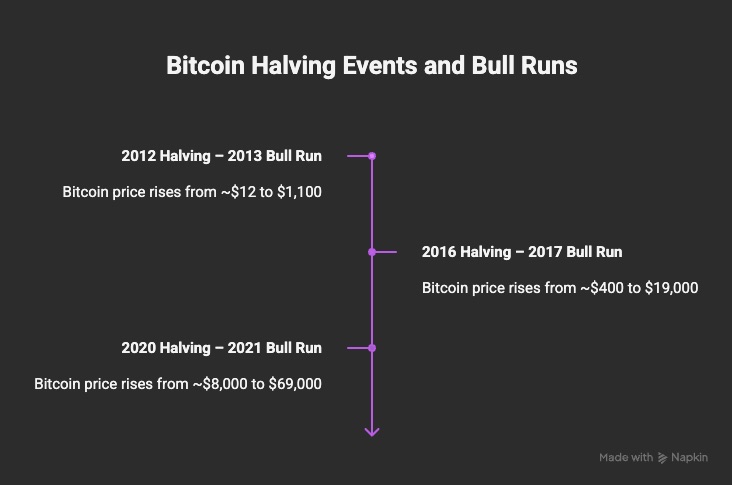 Bitcoin Halving Events and Bull Runs

2012 Halving – 2013 Bull Run

Bitcoin price rises from ~\$12 to \$1,100

2016 Halving – 2017 Bull Run

Bitcoin price rises from ~\$400 to \$19,000

2020 Halving – 2021 Bull Run

Bitcoin price rises from ~\$8,000 to \$69,000

Made with Napkin